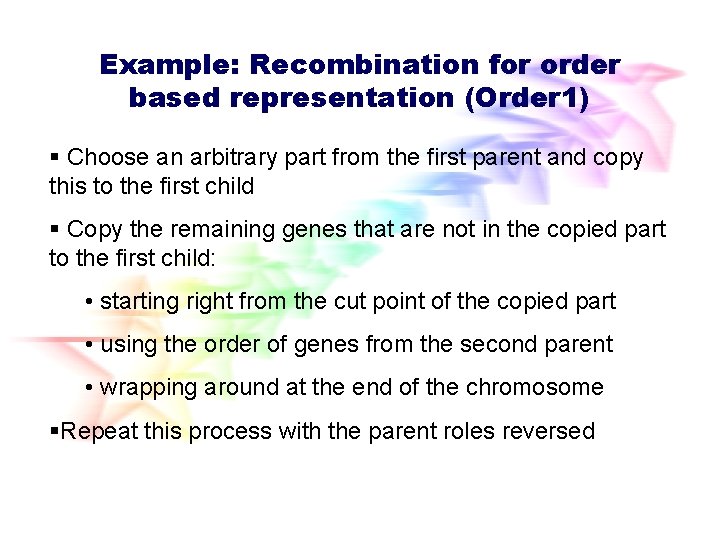 Example: Recombination for order based representation (Order1)

▪ Choose an arbitrary part from the first parent and copy this to the first child

▪ Copy the remaining genes that are not in the copied part to the first child:

• starting right from the cut point of the copied part

• using the order of genes from the second parent

• wrapping around at the end of the chromosome

▪Repeat this process with the parent roles reversed